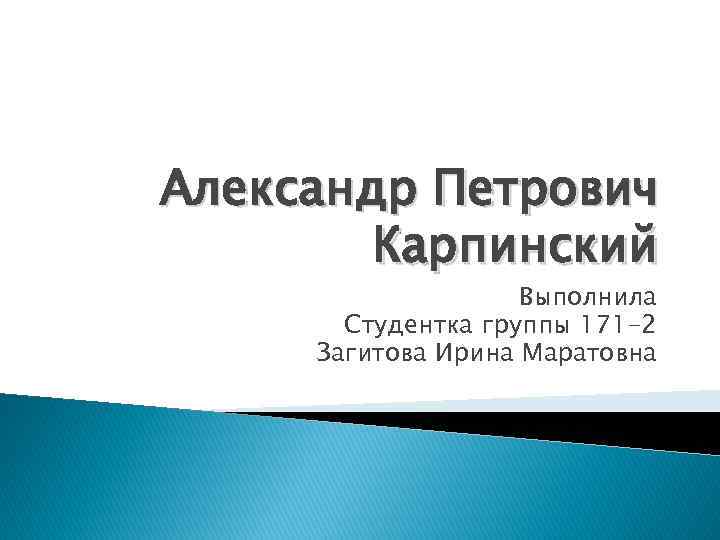 Александр Петрович Карпинский

Выполнила
Студентка группы 171-2
Загитова Ирина Маратовна